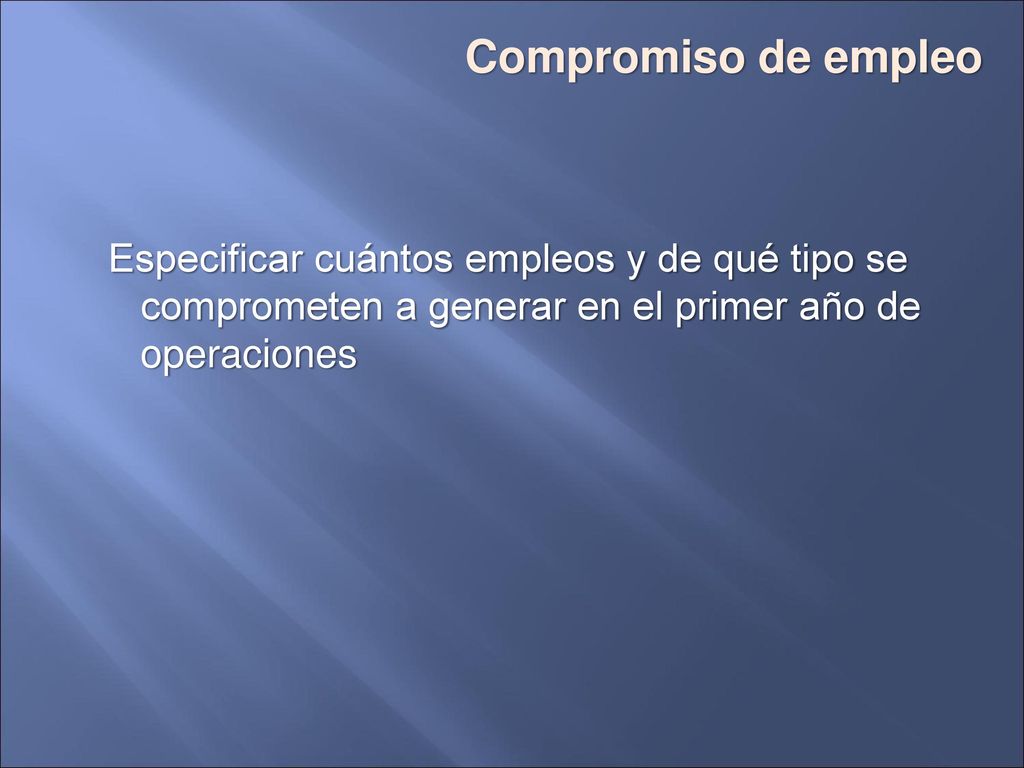 Compromiso de empleo

Especificar cuántos empleos y de qué tipo se comprometen a generar en el primer año de operaciones